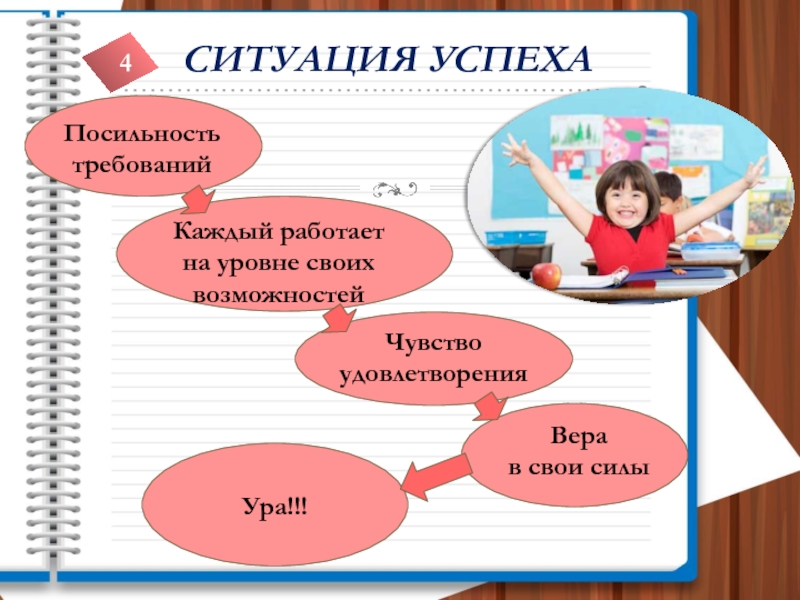 4

СИТУАЦИЯ УСПЕХА

Посильность требований

Каждый работает на уровне своих возможностей

Чувство удовлетворения

Вера в свои силы

Ура!!!